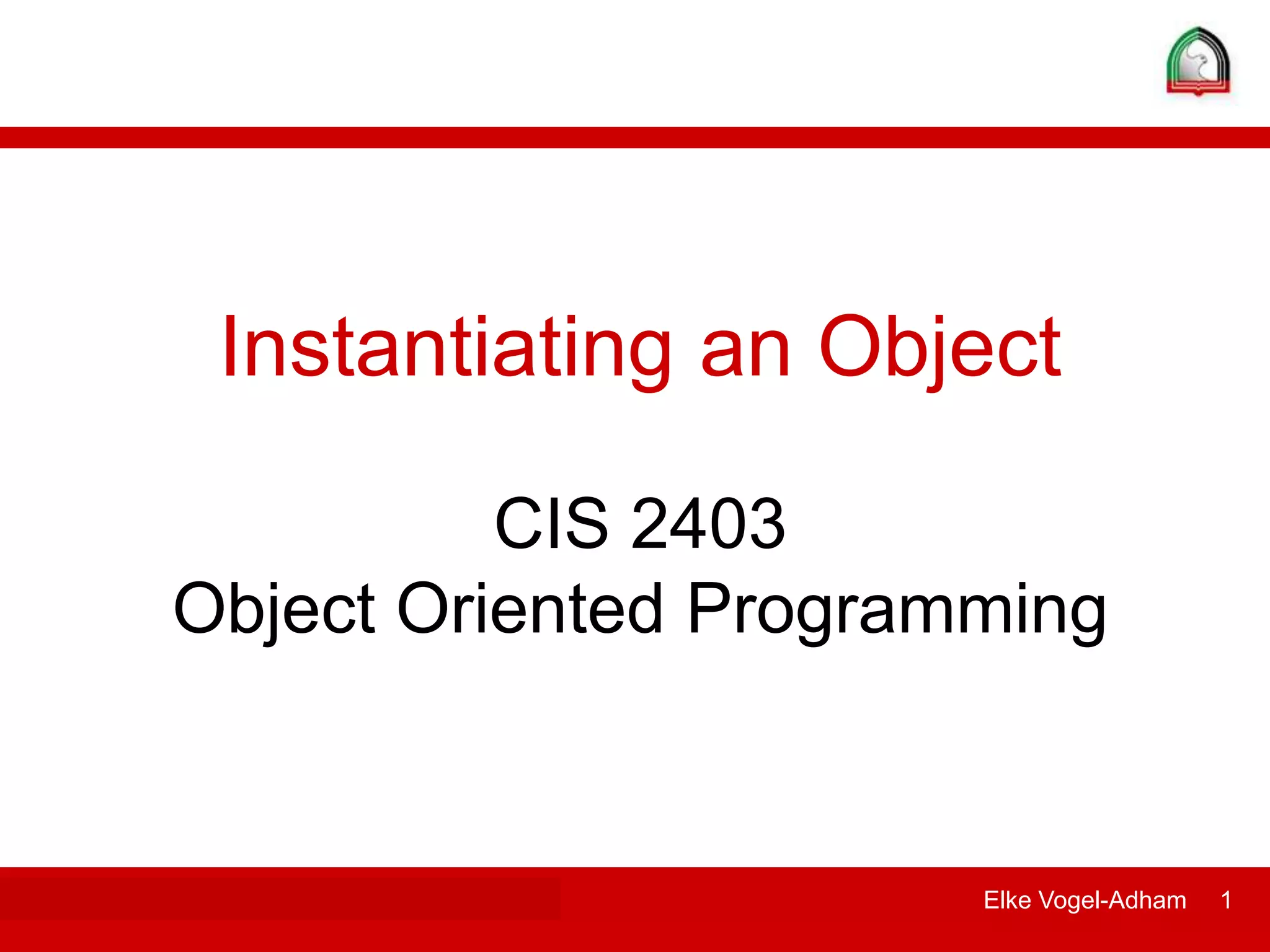 Instantiating an Object

CIS 2403
Object Oriented Programming

Elke Vogel-Adham 1